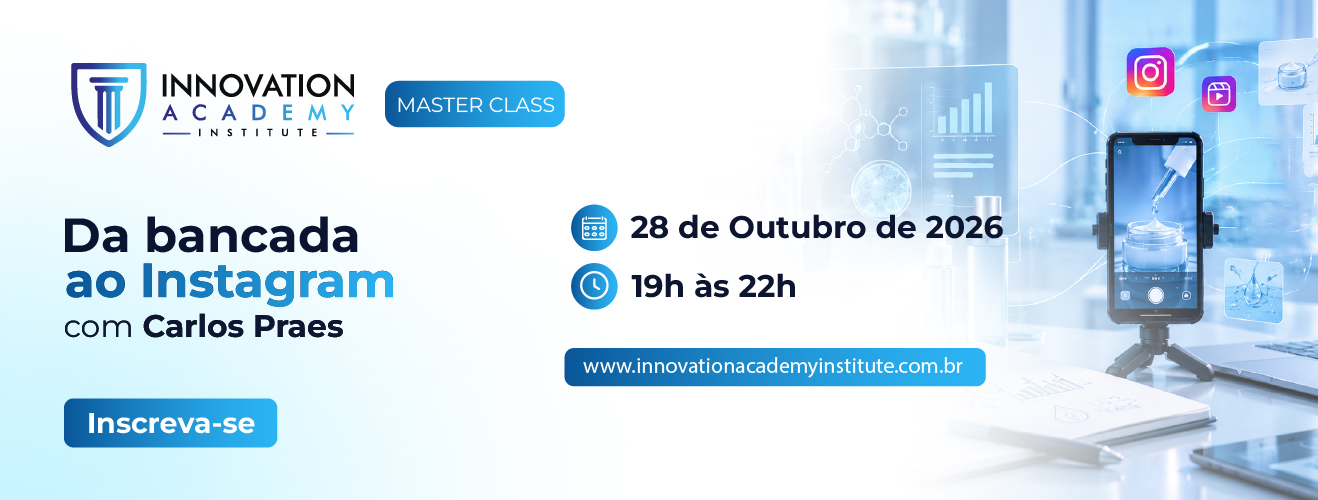 INNOVATION
ACADEMY
INSTITUTE

MASTER CLASS

Da bancada
ao Instagram
com Carlos Praes

Inscreva-se

28 de Outubro de 2026

19h às 22h

www.innovationacademyinstitute.com.br